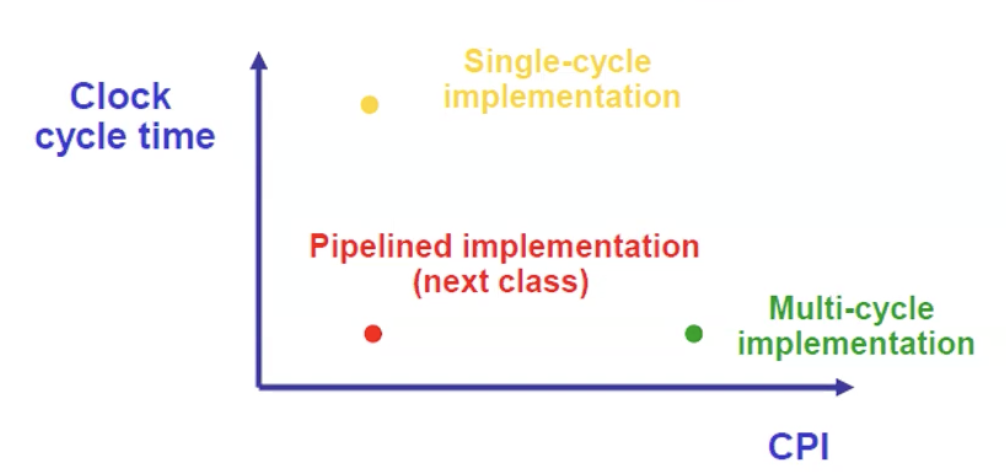 Clock cycle time

Single-cycle implementation

Pipelined implementation (next class)

Multi-cycle implementation

CPI